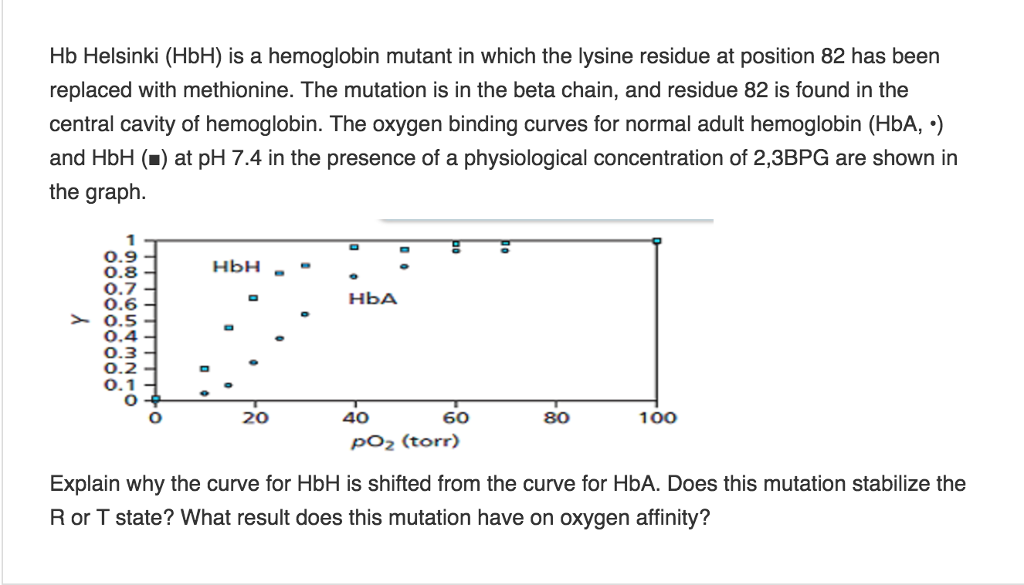 Hb Helsinki (HbH) is a hemoglobin mutant in which the lysine residue at position 82 has been replaced with methionine. The mutation is in the beta chain, and residue 82 is found in the central cavity of hemoglobin. The oxygen binding curves for normal adult hemoglobin (HbA, •) and HbH (■) at pH 7.4 in the presence of a physiological concentration of 2,3BPG are shown in the graph.

1
0.9
0.8
0.7
0.6
0.5
0.4
0.3
0.2
0.1
0
Y
HbH
HbA
0
20
40
60
80
100
$pO_2$ (torr)

Explain why the curve for HbH is shifted from the curve for HbA. Does this mutation stabilize the R or T state? What result does this mutation have on oxygen affinity?